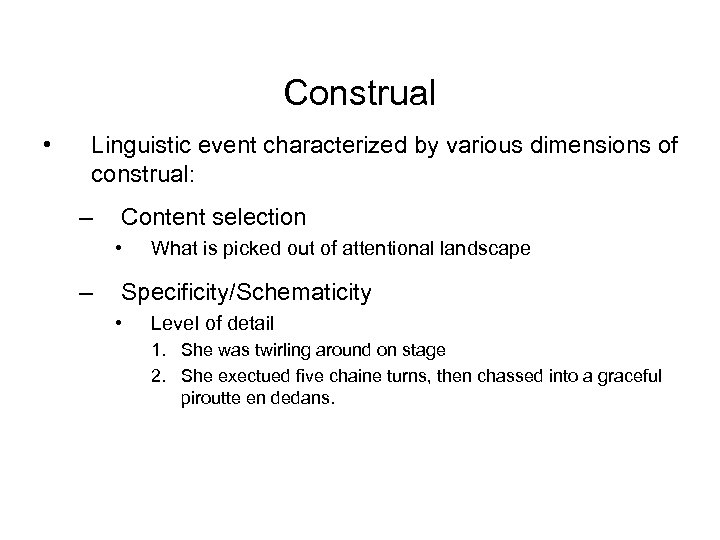 Construal

• Linguistic event characterized by various dimensions of construal:

– Content selection

• What is picked out of attentional landscape

– Specificity/Schematicity

• Level of detail

1. She was twirling around on stage
2. She exectued five chaine turns, then chassed into a graceful piroutte en dedans.